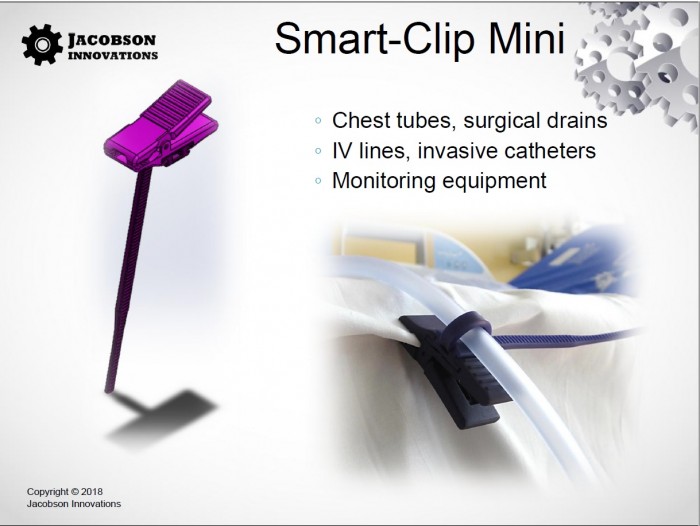 JACOBSON
INNOVATIONS

Smart-Clip Mini

◦ Chest tubes, surgical drains
◦ IV lines, invasive catheters
◦ Monitoring equipment

Copyright © 2018
Jacobson Innovations